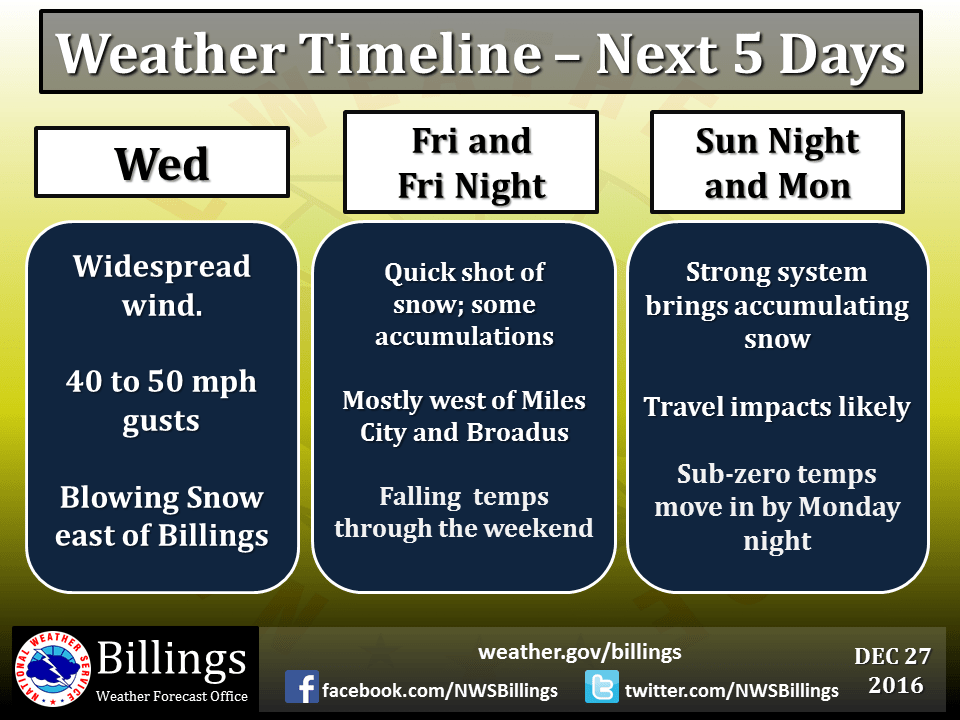 Weather Timeline – Next 5 Days

Wed

Widespread wind.

40 to 50 mph gusts

Blowing Snow east of Billings

Fri and Fri Night

Quick shot of snow; some accumulations

Mostly west of Miles City and Broadus

Falling temps through the weekend

Sun Night and Mon

Strong system brings accumulating snow

Travel impacts likely

Sub-zero temps move in by Monday night

NATIONAL WEATHER SERVICE

Billings
Weather Forecast Office

weather.gov/billings

facebook.com/NWSBillings

twitter.com/NWSBillings

DEC 27
2016